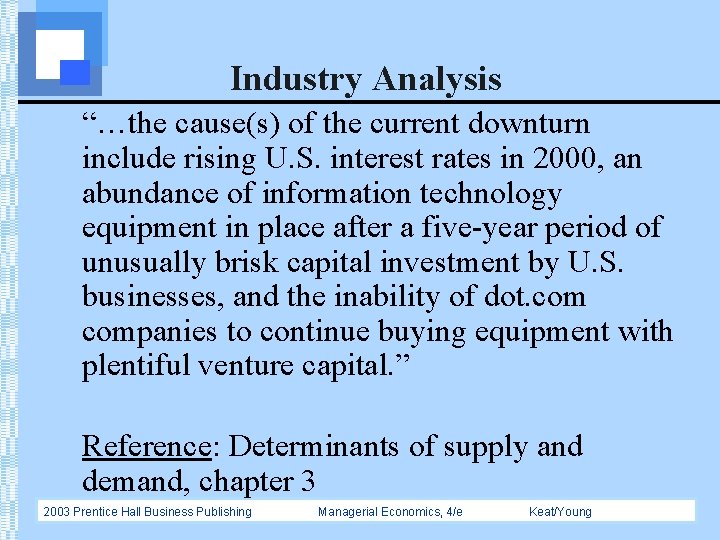 Industry Analysis

“…the cause(s) of the current downturn include rising U.S. interest rates in 2000, an abundance of information technology equipment in place after a five-year period of unusually brisk capital investment by U.S. businesses, and the inability of dot.com companies to continue buying equipment with plentiful venture capital.”

Reference: Determinants of supply and demand, chapter 3

2003 Prentice Hall Business Publishing Managerial Economics, 4/e Keat/Young